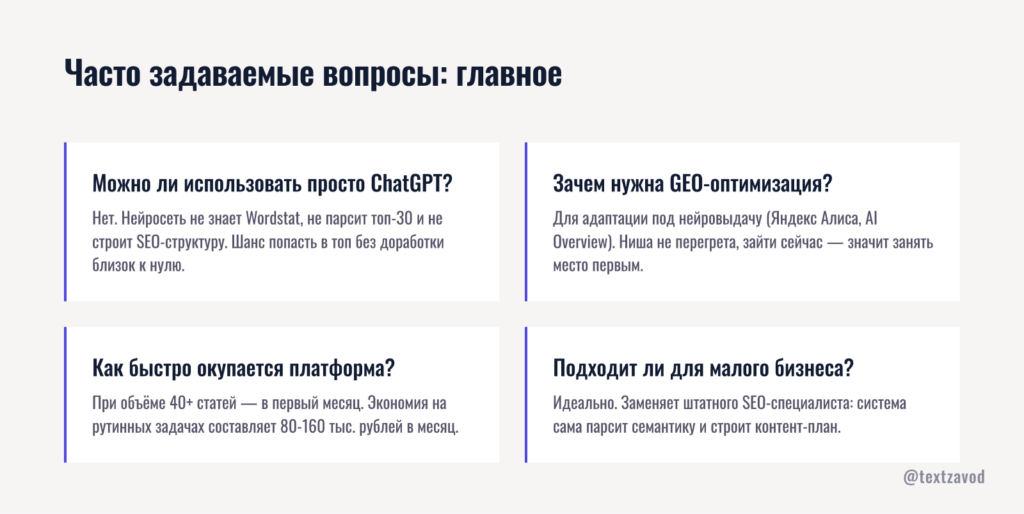 Часто задаваемые вопросы: главное

Можно ли использовать просто ChatGPT?

Нет. Нейросеть не знает Wordstat, не парсит топ-30 и не строит SEO-структуру. Шанс попасть в топ без доработки близок к нулю.

Зачем нужна GEO-оптимизация?

Для адаптации под нейровыдачу (Яндекс Алиса, AI Overview). Ниша не перегрета, зайти сейчас — значит занять место первым.

Как быстро окупается платформа?

При объёме 40+ статей — в первый месяц. Экономия на рутинных задачах составляет 80-160 тыс. рублей в месяц.

Подходит ли для малого бизнеса?

Идеально. Заменяет штатного SEO-специалиста: система сама парсит семантику и строит контент-план.

@textzavod